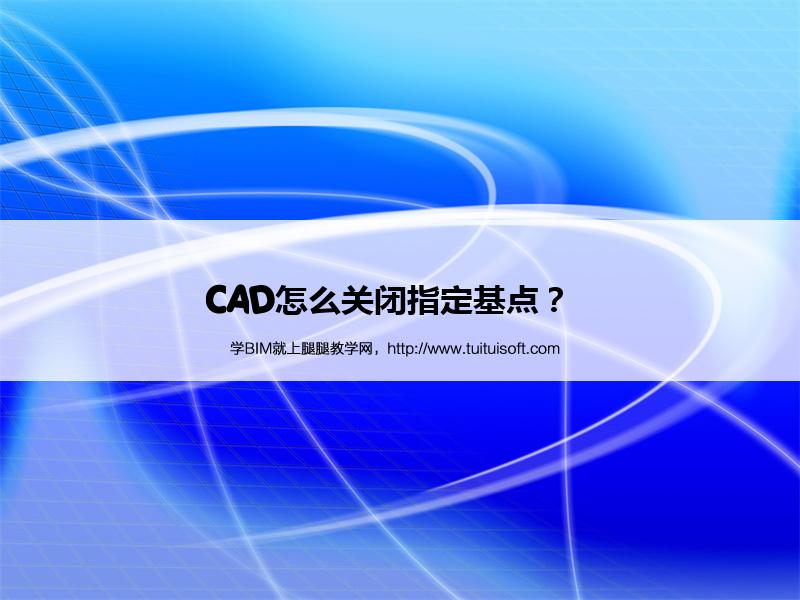 CAD怎么关闭指定基点？

学BIM就上腿腿教学网，http://www.tuituisoft.com